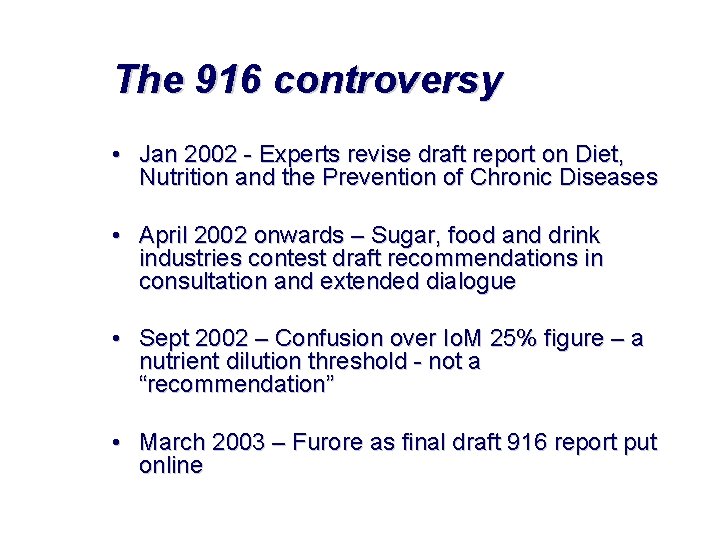 The 916 controversy

• Jan 2002 - Experts revise draft report on Diet, Nutrition and the Prevention of Chronic Diseases

• April 2002 onwards – Sugar, food and drink industries contest draft recommendations in consultation and extended dialogue

• Sept 2002 – Confusion over IoM 25% figure – a nutrient dilution threshold - not a “recommendation”

• March 2003 – Furore as final draft 916 report put online